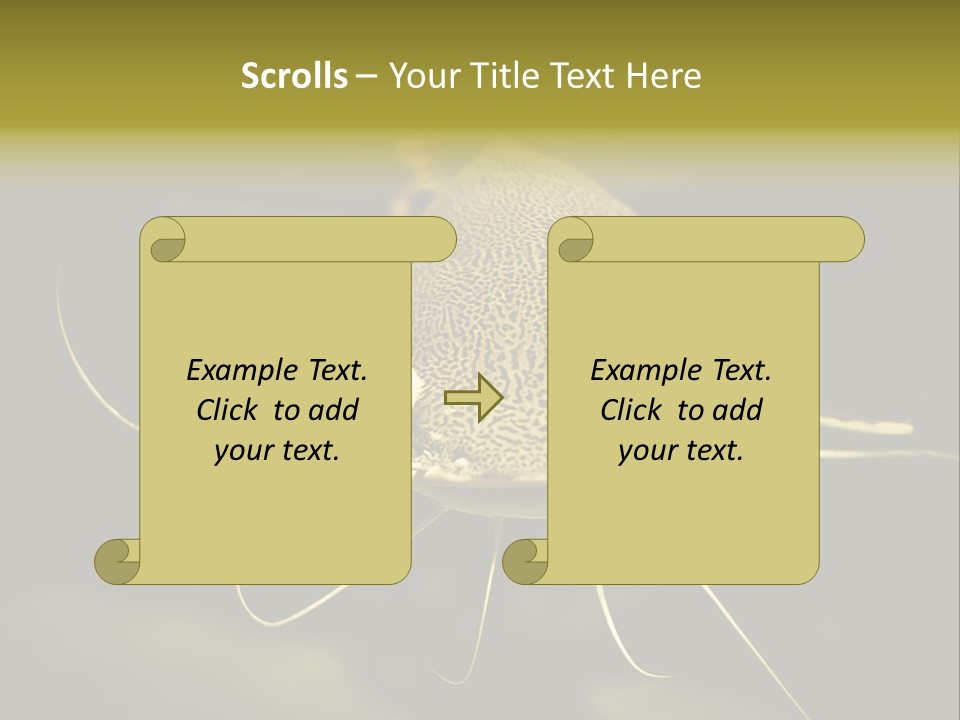 Scrolls – Your Title Text Here

Example Text. Click to add your text.

Example Text. Click to add your text.